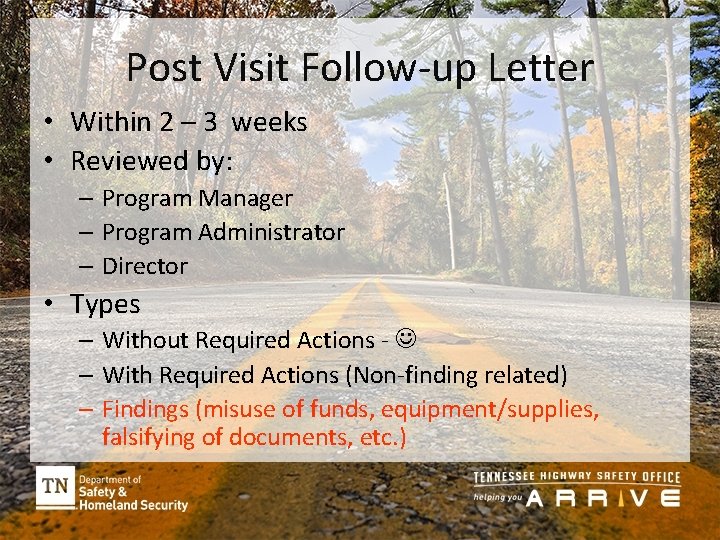 Post Visit Follow-up Letter

• Within 2 – 3 weeks
• Reviewed by:
– Program Manager
– Program Administrator
– Director
• Types
– Without Required Actions - ☺
– With Required Actions (Non-finding related)
– Findings (misuse of funds, equipment/supplies, falsifying of documents, etc.)

TN Department of Safety & Homeland Security

TENNESSEE HIGHWAY SAFETY OFFICE
helping you ARRIVE